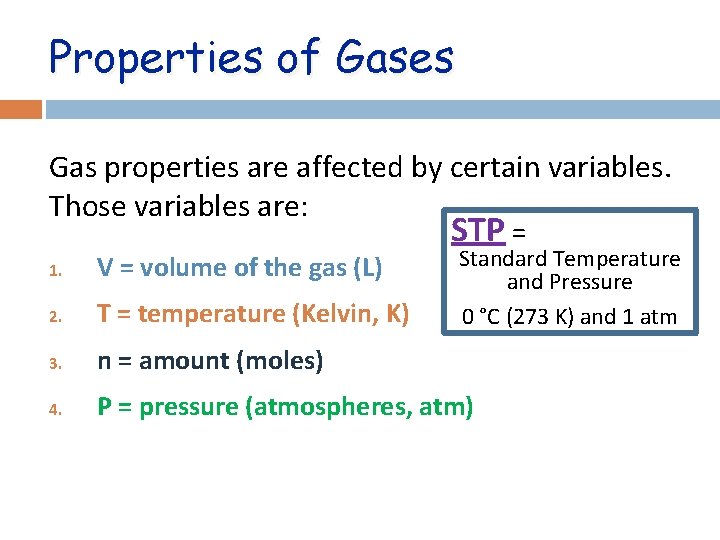 Properties of Gases

Gas properties are affected by certain variables. Those variables are:

1. V = volume of the gas (L)
2. T = temperature (Kelvin, K)
3. n = amount (moles)
4. P = pressure (atmospheres, atm)

STP =
Standard Temperature and Pressure
0 °C (273 K) and 1 atm